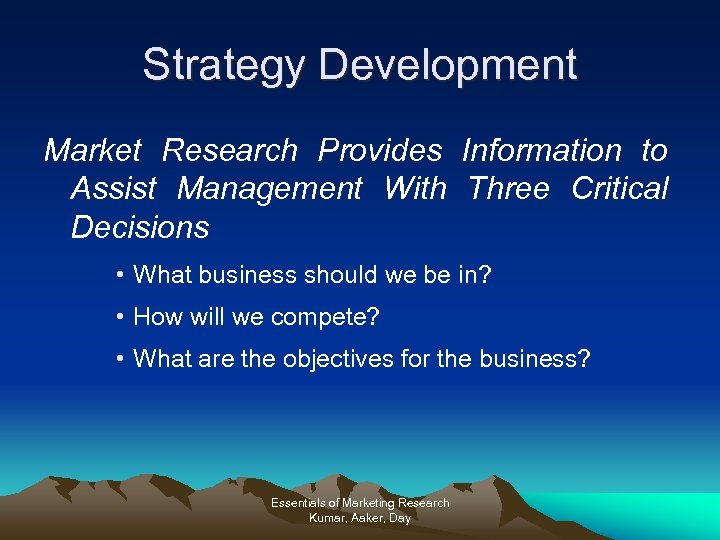 Strategy Development

Market Research Provides Information to Assist Management With Three Critical Decisions

• What business should we be in?

• How will we compete?

• What are the objectives for the business?

Essentials of Marketing Research
Kumar, Aaker, Day